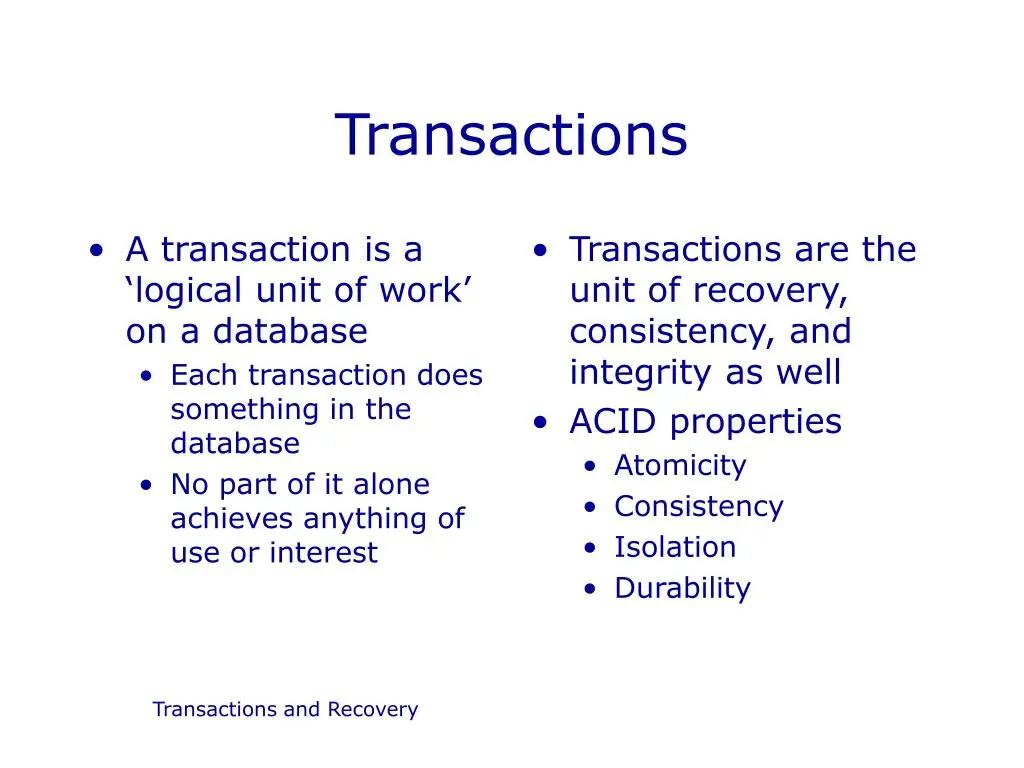 Transactions

• A transaction is a ‘logical unit of work’ on a database
  • Each transaction does something in the database
  • No part of it alone achieves anything of use or interest

• Transactions are the unit of recovery, consistency, and integrity as well
• ACID properties
  • Atomicity
  • Consistency
  • Isolation
  • Durability

Transactions and Recovery